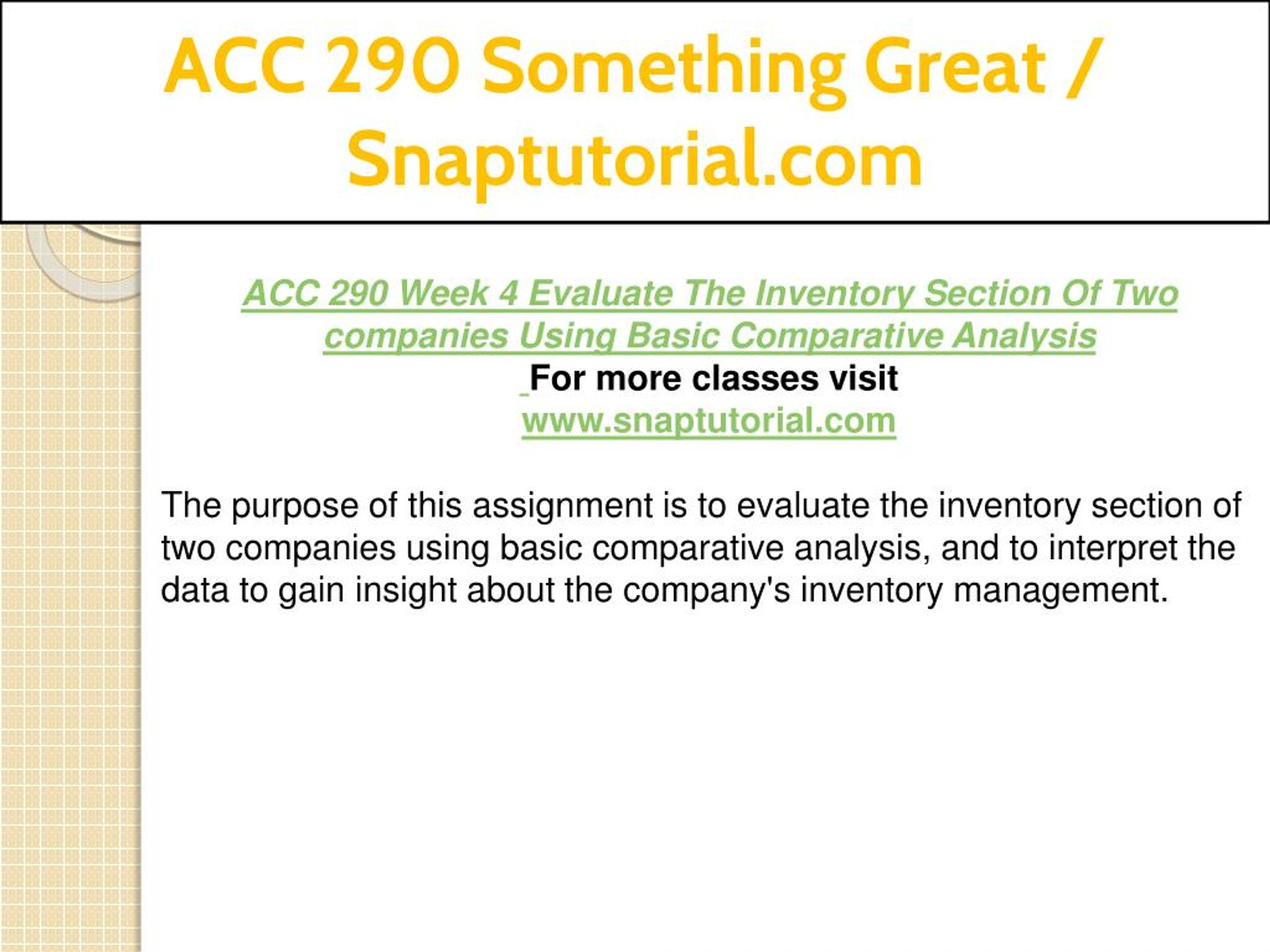 ACC 290 Something Great / Snaptutorial.com

ACC 290 Week 4 Evaluate The Inventory Section Of Two companies Using Basic Comparative Analysis
For more classes visit
www.snaptutorial.com

The purpose of this assignment is to evaluate the inventory section of two companies using basic comparative analysis, and to interpret the data to gain insight about the company's inventory management.